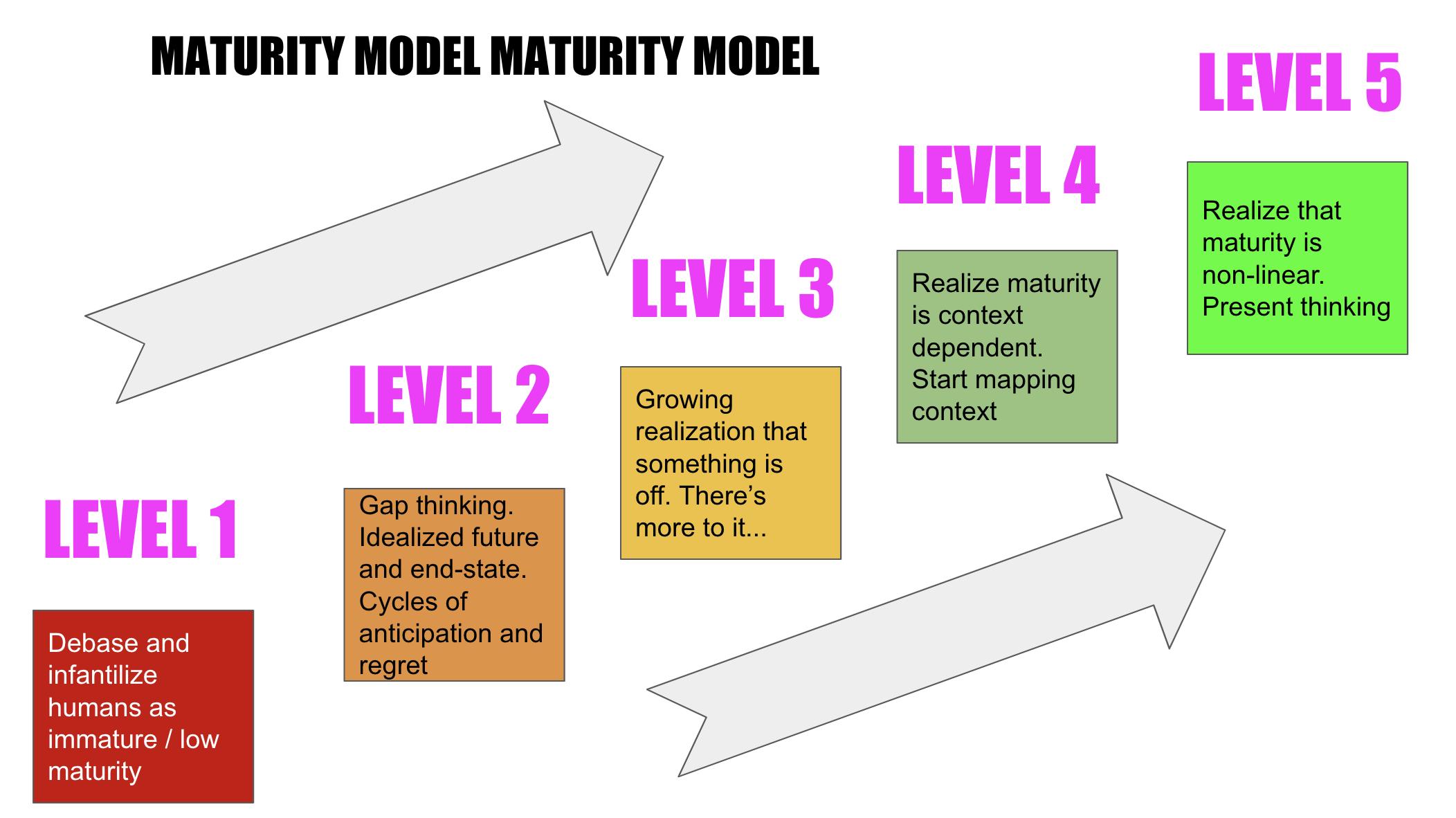 MATURITY MODEL MATURITY MODEL

LEVEL 1

Debase and infantilize humans as immature / low maturity

LEVEL 2

Gap thinking. Idealized future and end-state. Cycles of anticipation and regret

LEVEL 3

Growing realization that something is off. There's more to it...

LEVEL 4

Realize maturity is context dependent. Start mapping context

LEVEL 5

Realize that maturity is non-linear. Present thinking